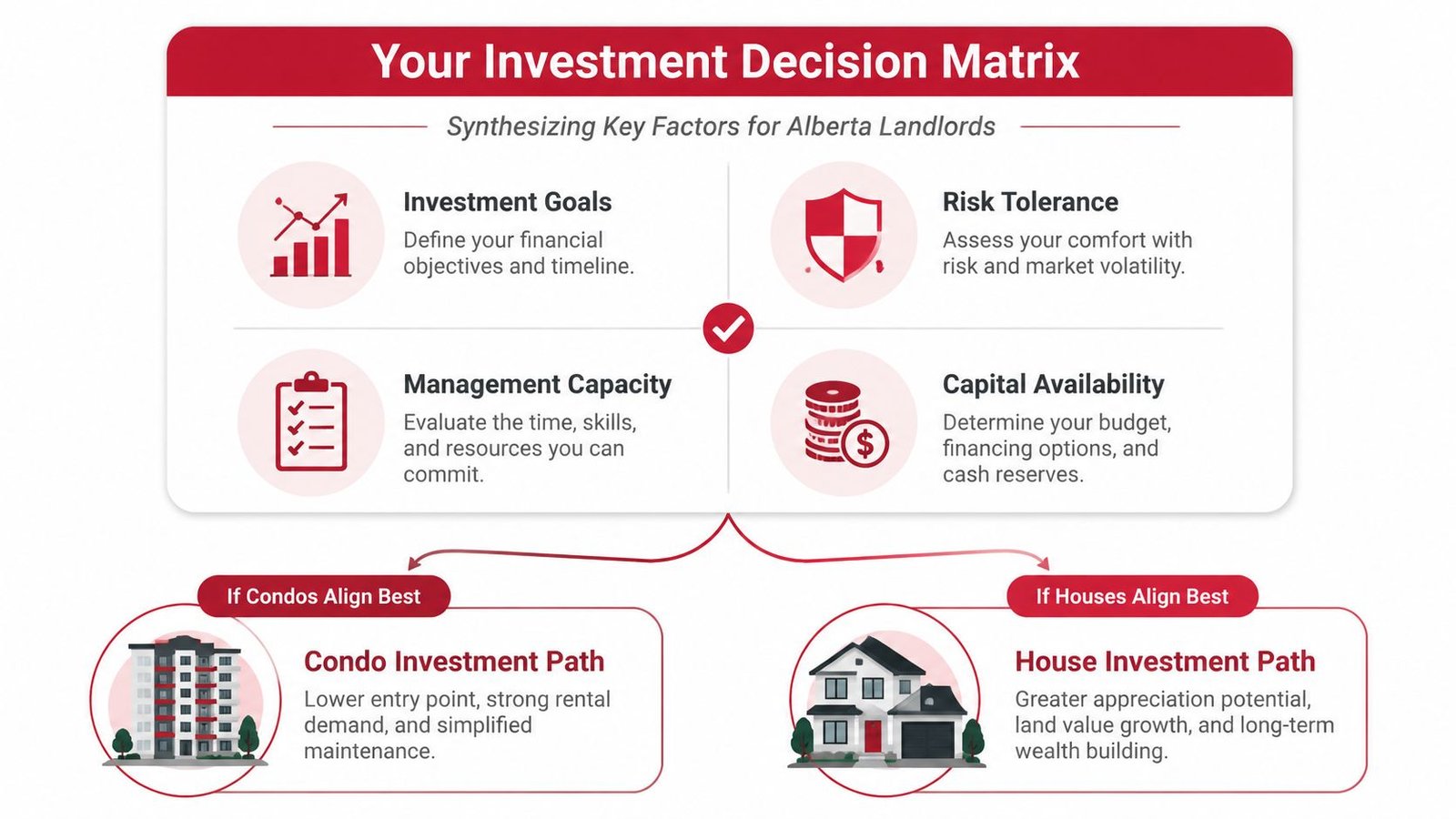 Your Investment Decision Matrix

Synthesizing Key Factors for Alberta Landlords

Investment Goals
Define your financial objectives and timeline.

Risk Tolerance
Assess your comfort with risk and market volatility.

Management Capacity
Evaluate the time, skills, and resources you can commit.

Capital Availability
Determine your budget, financing options, and cash reserves.

If Condos Align Best

Condo Investment Path
Lower entry point, strong rental demand, and simplified maintenance.

If Houses Align Best

House Investment Path
Greater appreciation potential, land value growth, and long-term wealth building.